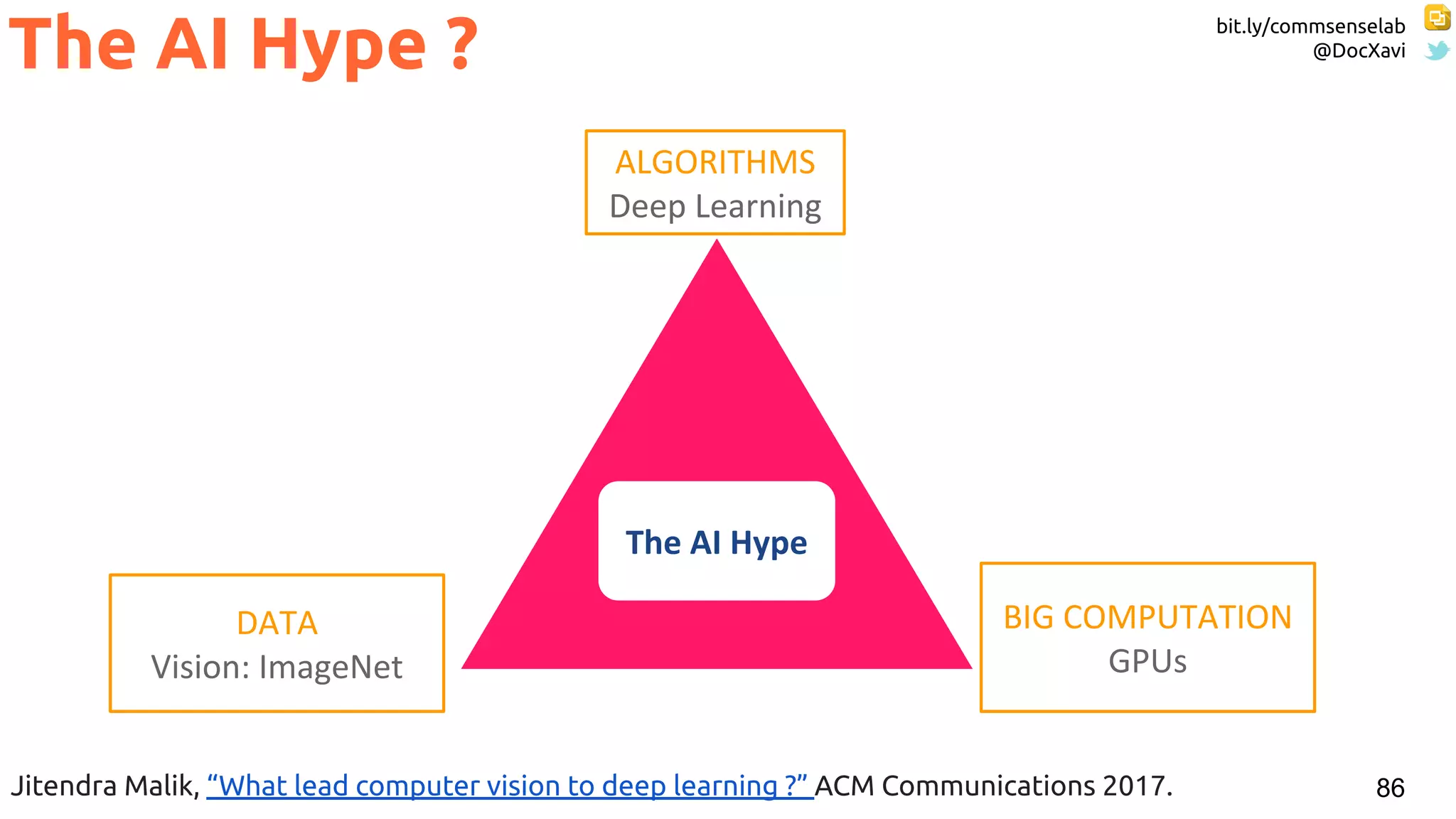 The AI Hype ?

bit.ly/commsenselab
@DocXavi

ALGORITHMS
Deep Learning

The AI Hype

DATA
Vision: ImageNet

BIG COMPUTATION
GPUs

Jitendra Malik, “What lead computer vision to deep learning ?” ACM Communications 2017.

86